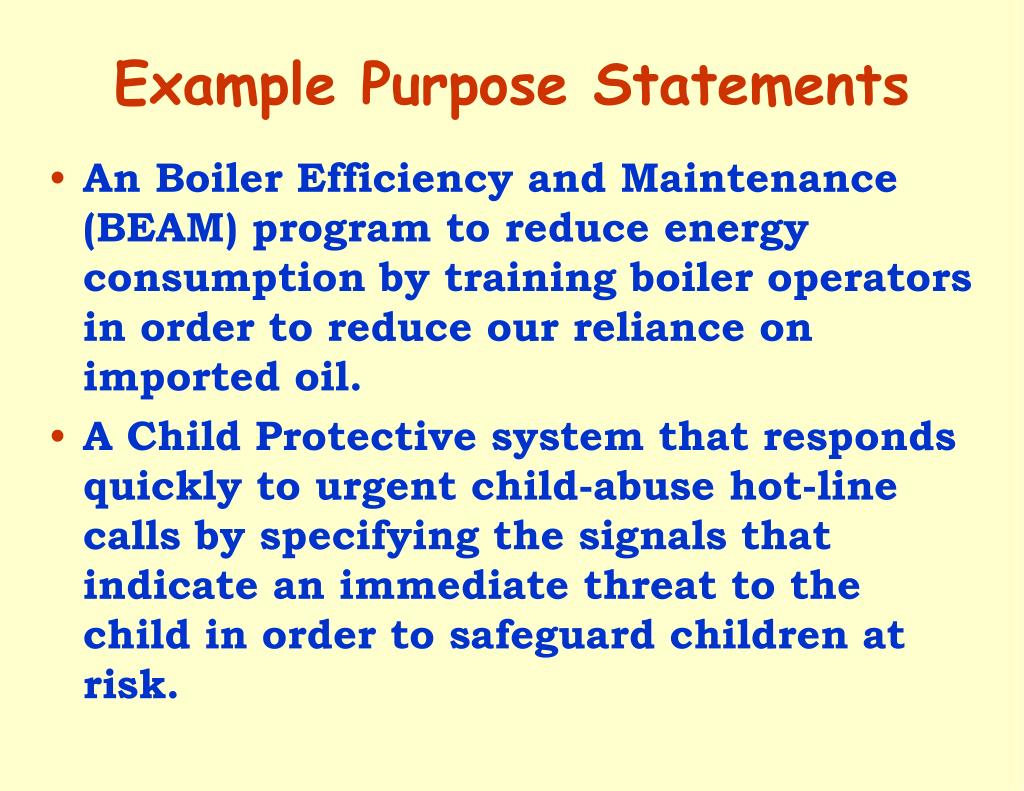 Example Purpose Statements

• An Boiler Efficiency and Maintenance (BEAM) program to reduce energy consumption by training boiler operators in order to reduce our reliance on imported oil.

• A Child Protective system that responds quickly to urgent child-abuse hot-line calls by specifying the signals that indicate an immediate threat to the child in order to safeguard children at risk.